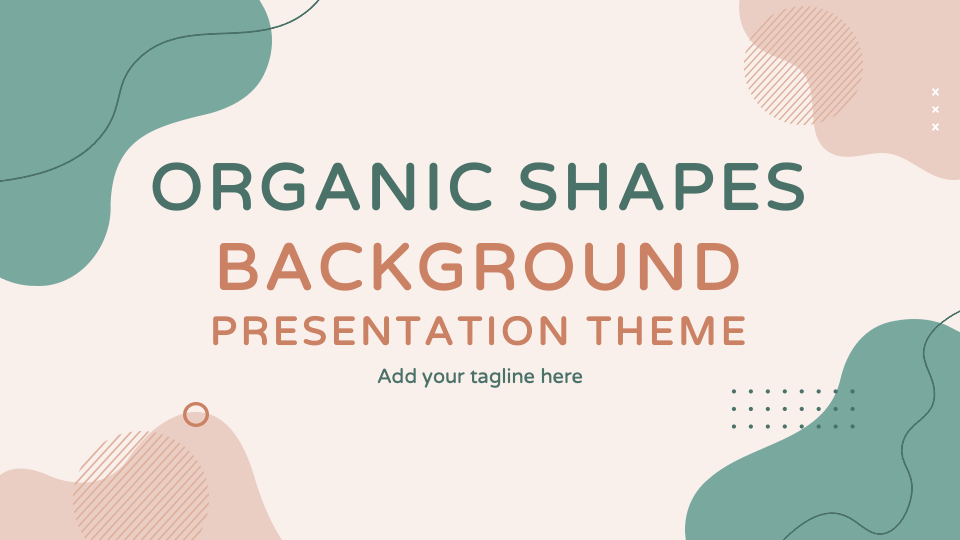 ORGANIC SHAPES
BACKGROUND
PRESENTATION THEME

Add your tagline here